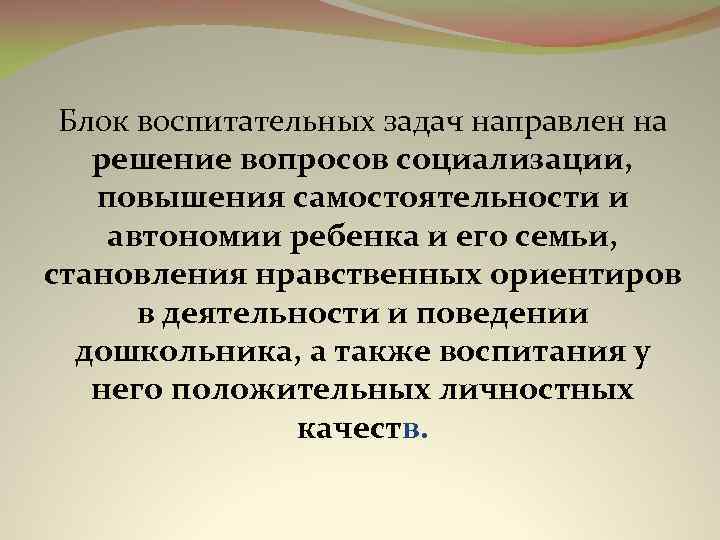 Блок воспитательных задач направлен на решение вопросов социализации, повышения самостоятельности и автономии ребенка и его семьи, становления нравственных ориентиров в деятельности и поведении дошкольника, а также воспитания у него положительных личностных качеств.